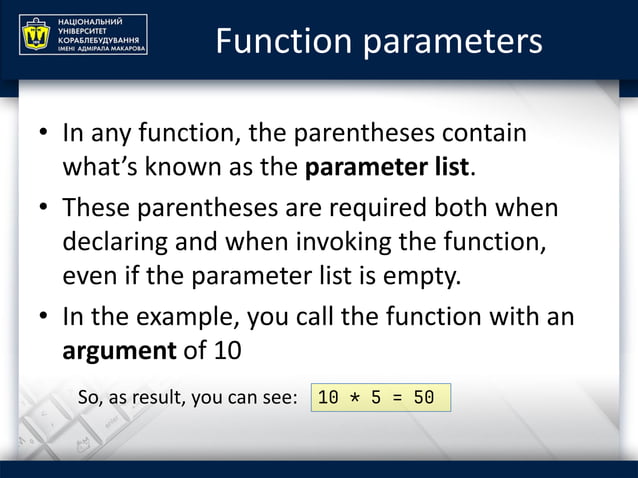 НАЦІОНАЛЬНИЙ УНІВЕРСИТЕТ КОРАБЛЕБУДУВАННЯ ІМЕНІ АДМІРАЛА МАКАРОВА

Function parameters

• In any function, the parentheses contain what's known as the **parameter list**.

• These parentheses are required both when declaring and when invoking the function, even if the parameter list is empty.

• In the example, you call the function with an **argument** of 10

So, as result, you can see: 10 * 5 = 50